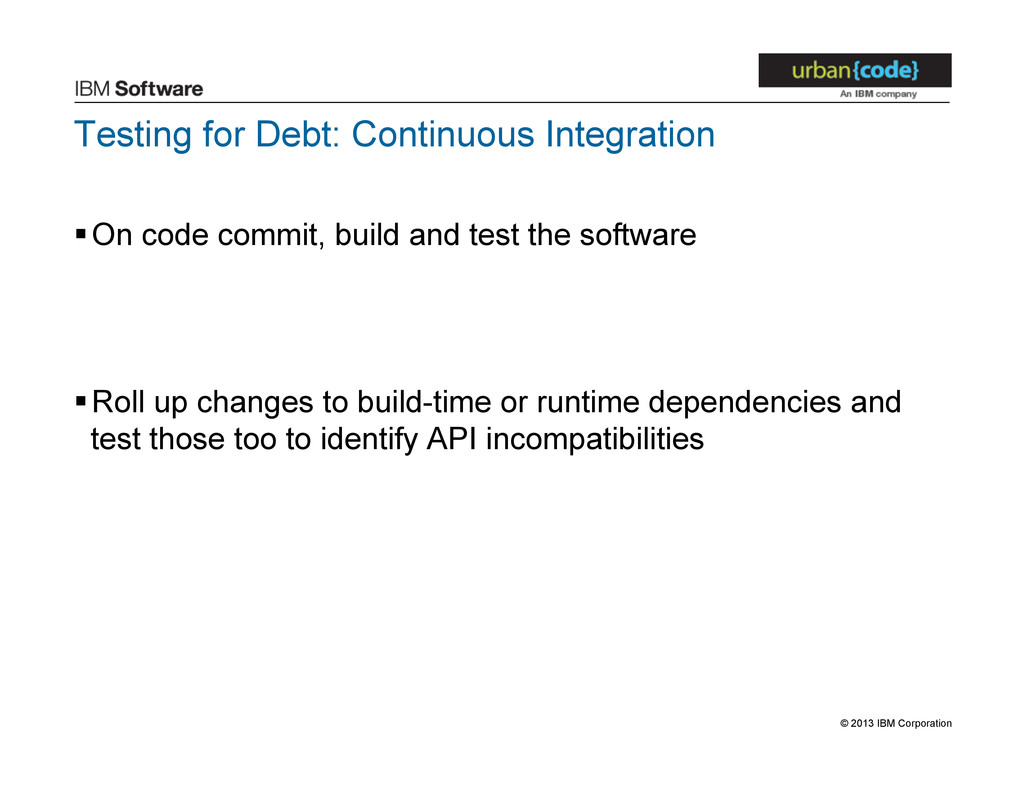 IBM Software

urban{code}
An IBM company

Testing for Debt: Continuous Integration

▪ On code commit, build and test the software

▪ Roll up changes to build-time or runtime dependencies and test those too to identify API incompatibilities

© 2013 IBM Corporation